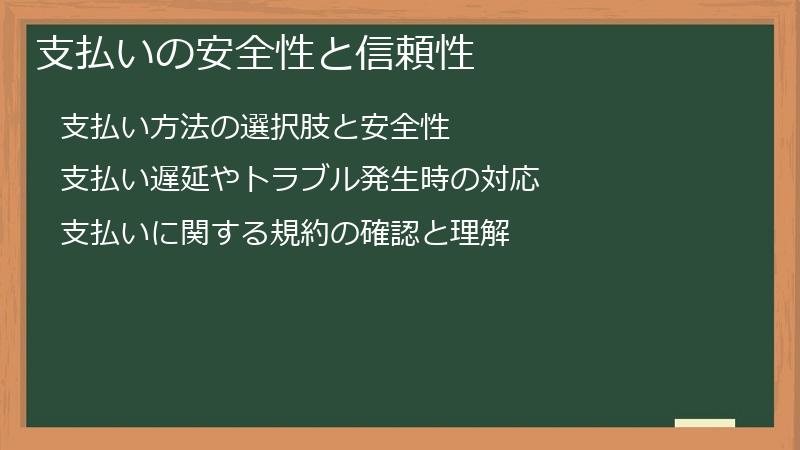 支払いの安全性と信頼性

支払い方法の選択肢と安全性

支払い遅延やトラブル発生時の対応

支払いに関する規約の確認と理解